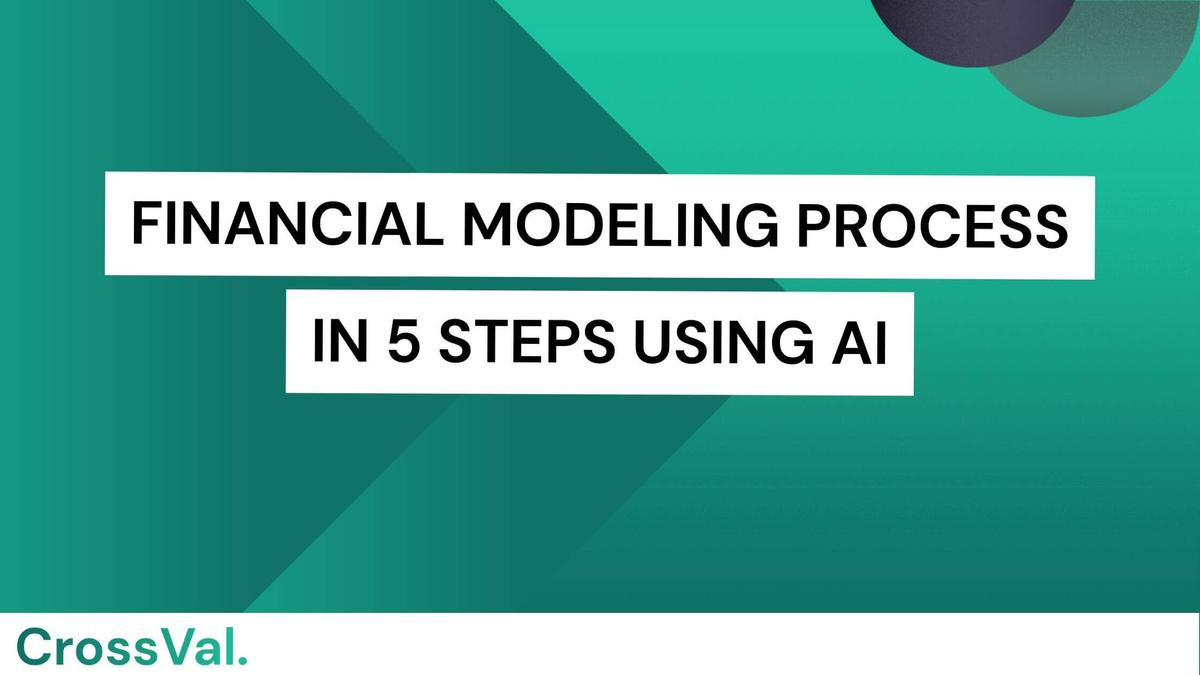 FINANCIAL MODELING PROCESS

IN 5 STEPS USING AI

CrossVal.